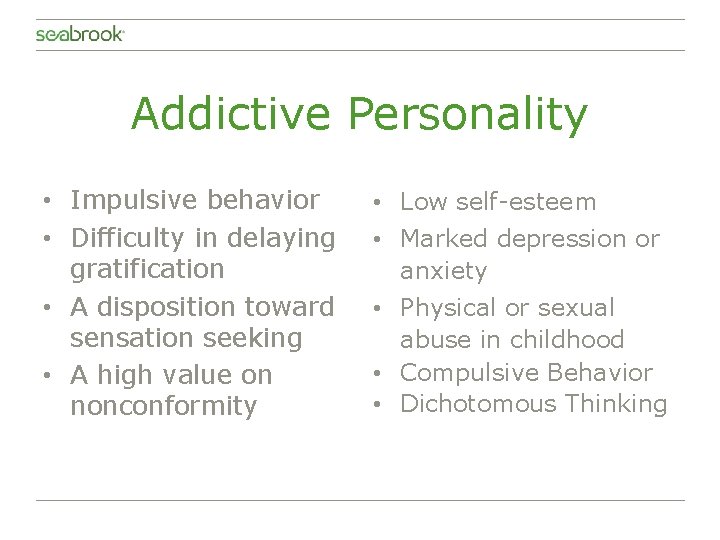 seabrook

Addictive Personality

• Impulsive behavior
• Difficulty in delaying gratification
• A disposition toward sensation seeking
• A high value on nonconformity

• Low self-esteem
• Marked depression or anxiety
• Physical or sexual abuse in childhood
• Compulsive Behavior
• Dichotomous Thinking